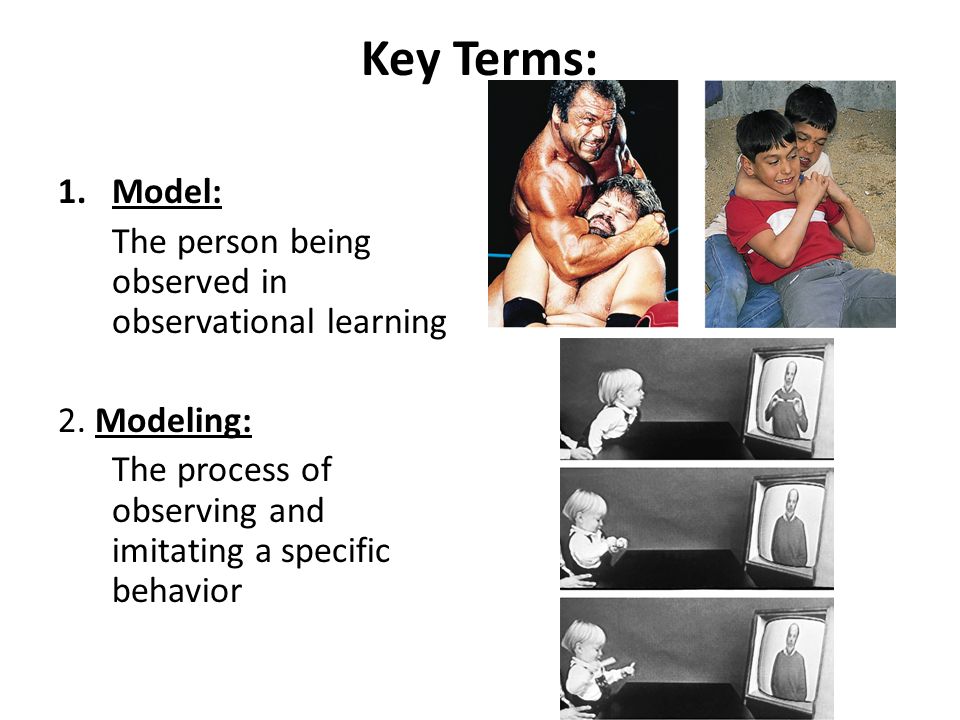 Key Terms:

1. Model:
The person being observed in observational learning

2. Modeling:
The process of observing and imitating a specific behavior